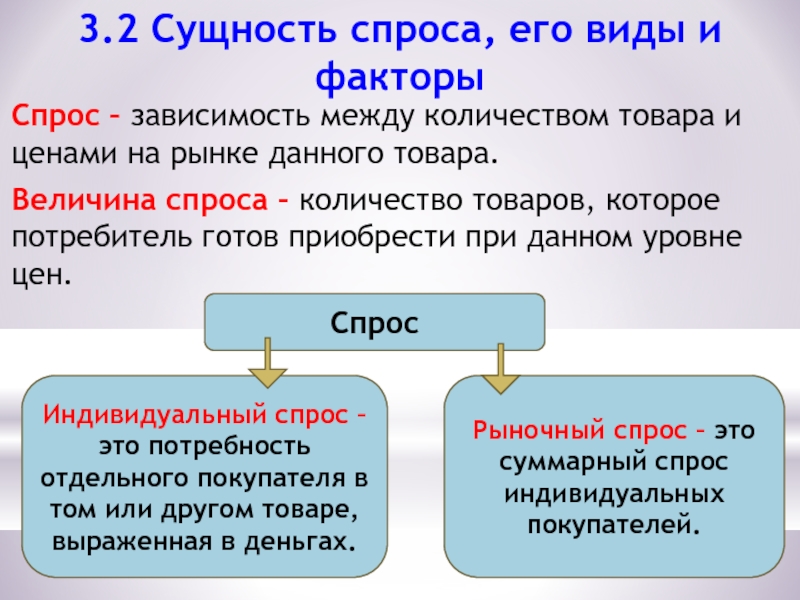 3.2 Сущность спроса, его виды и факторы

Спрос – зависимость между количеством товара и ценами на рынке данного товара.

Величина спроса – количество товаров, которое потребитель готов приобрести при данном уровне цен.

Спрос

Индивидуальный спрос – это потребность отдельного покупателя в том или другом товаре, выраженная в деньгах.

Рыночный спрос – это суммарный спрос индивидуальных покупателей.